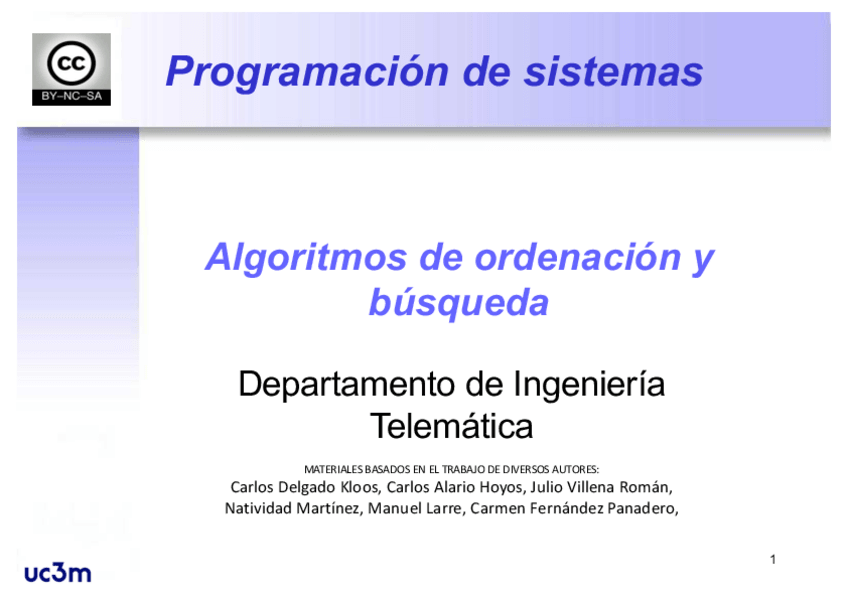 cc
BY–NC–SA

Programación de sistemas

Algoritmos de ordenación y búsqueda

Departamento de Ingeniería Telemática

MATERIALES BASADOS EN EL TRABAJO DE DIVERSOS AUTORES:
Carlos Delgado Kloos, Carlos Alario Hoyos, Julio Villena Román, Natividad Martínez, Manuel Larre, Carmen Fernández Panadero,

uc3m

1